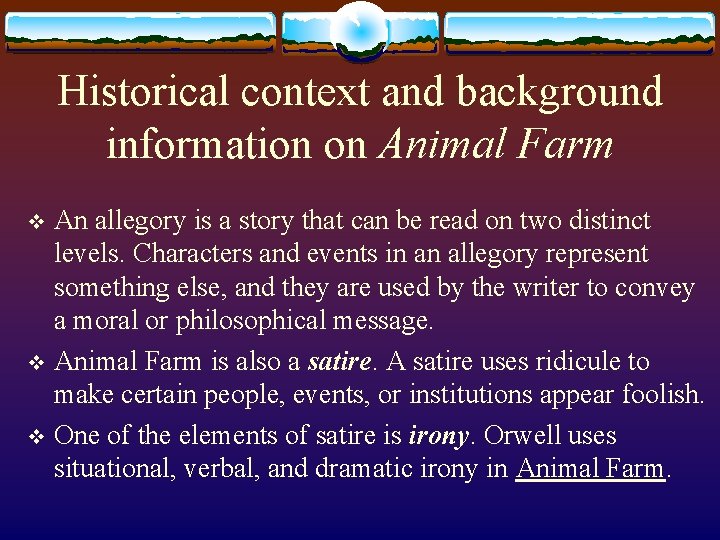 Historical context and background information on Animal Farm

❖ An allegory is a story that can be read on two distinct levels. Characters and events in an allegory represent something else, and they are used by the writer to convey a moral or philosophical message.

❖ Animal Farm is also a satire. A satire uses ridicule to make certain people, events, or institutions appear foolish.

❖ One of the elements of satire is irony. Orwell uses situational, verbal, and dramatic irony in Animal Farm.